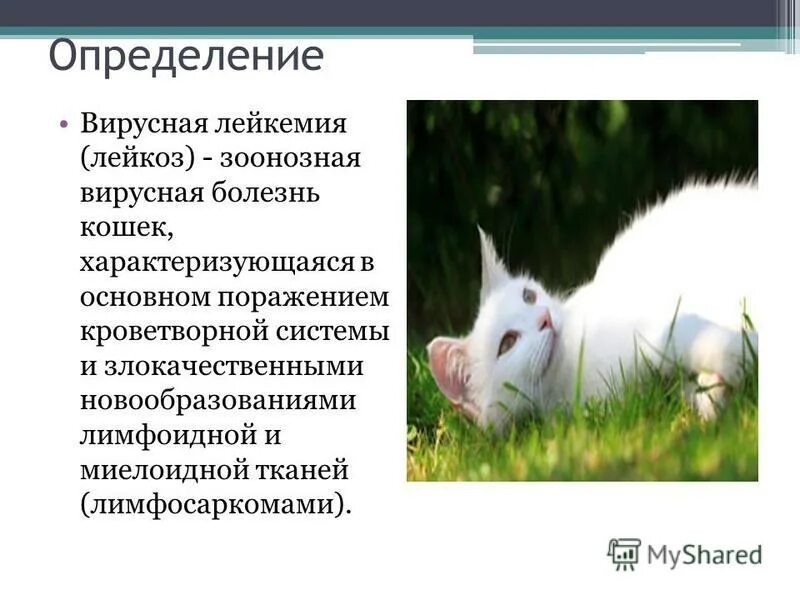 Определение

• Вирусная лейкемия (лейкоз) - зоонозная вирусная болезнь кошек, характеризующаяся в основном поражением кроветворной системы и злокачественными новообразованиями лимфоидной и миелоидной тканей (лимфосаркомами).

MyShared